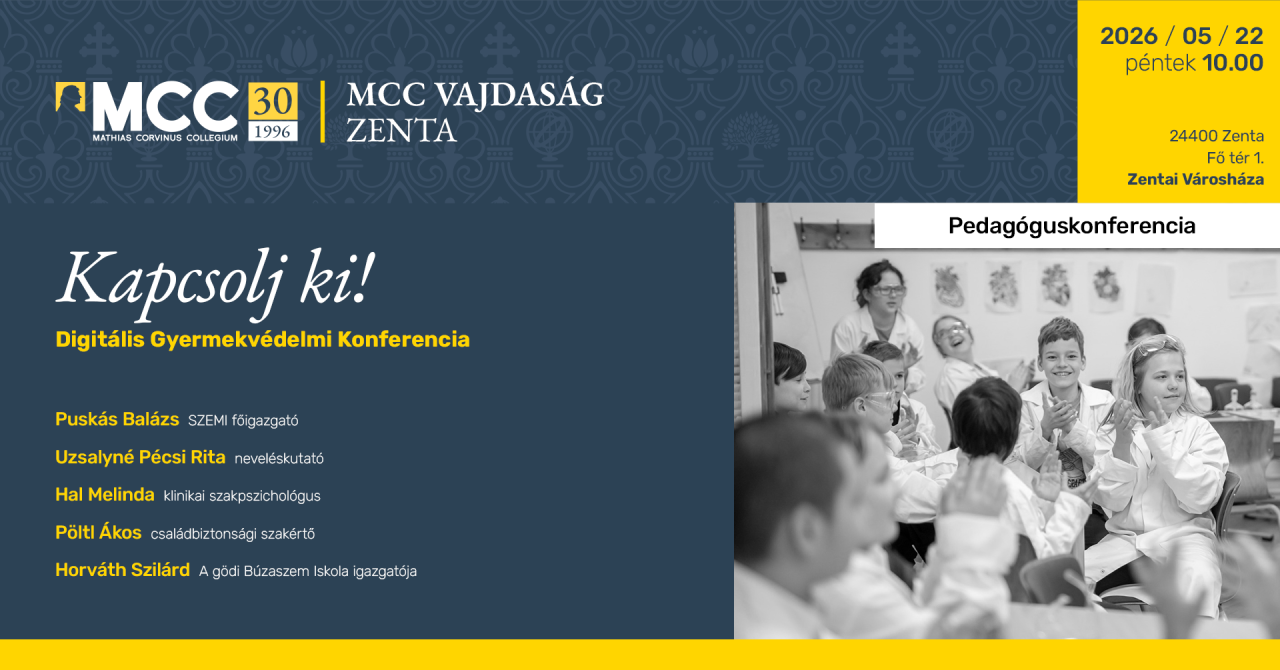 MCC
MATHIAS CORVINUS COLLEGIUM
30
1996
MCC VAJDASÁG
ZENTA

2026 / 05 / 22
péntek 10.00

24400 Zenta
Fő tér 1.
Zentai Városháza

Pedagóguskonferencia

Kapcsolj ki!
Digitális Gyermekvédelmi Konferencia

Puskás Balázs SZEMI főigazgató
Uzsalyné Pécsi Rita neveléskutató
Hal Melinda klinikai szakpszichológus
Pöltl Ákos családbiztonsági szakértő
Horváth Szilárd A gödi Búzaszem Iskola igazgatója